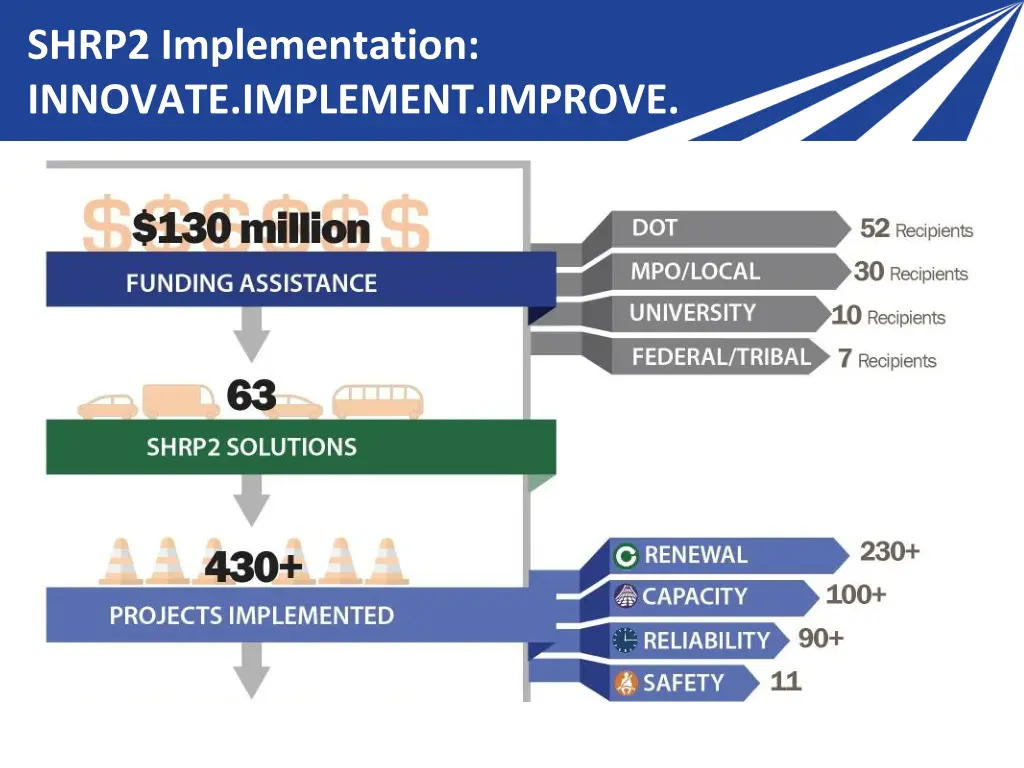 SHRP2 Implementation:
INNOVATE.IMPLEMENT.IMPROVE.

$130 million
FUNDING ASSISTANCE

DOT 52 Recipients
MPO/LOCAL 30 Recipients
UNIVERSITY 10 Recipients
FEDERAL/TRIBAL 7 Recipients

63
SHRP2 SOLUTIONS

430+
PROJECTS IMPLEMENTED

RENEWAL 230+
CAPACITY 100+
RELIABILITY 90+
SAFETY 11